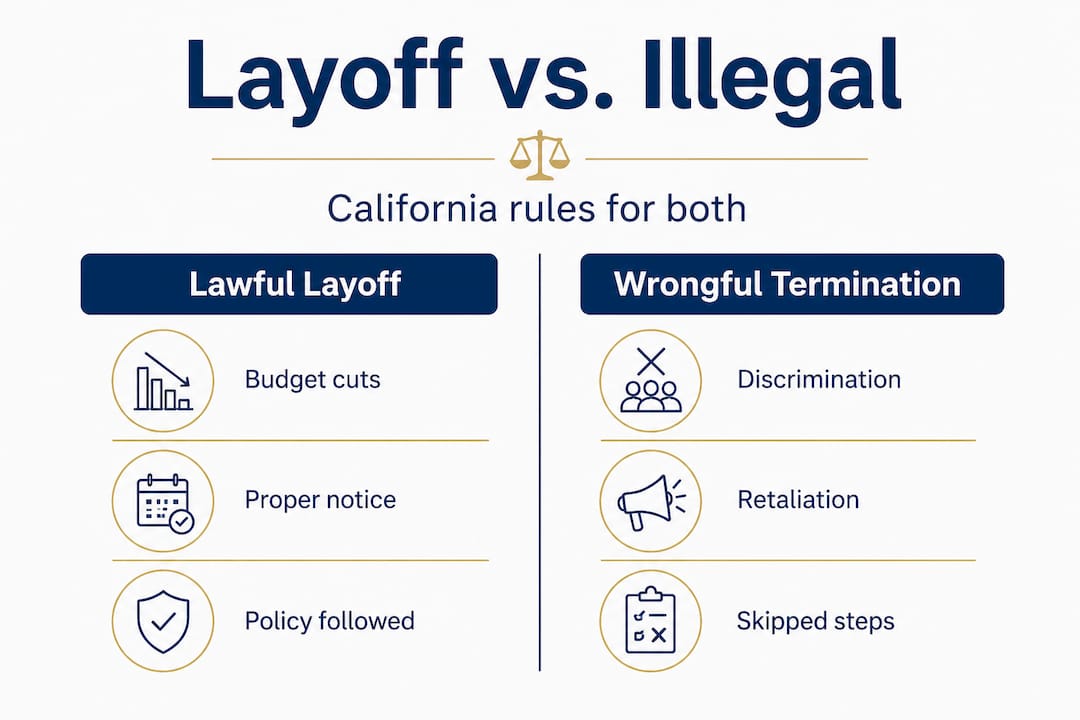 Layoff vs. Illegal

California rules for both

Lawful Layoff

Budget cuts

Proper notice

Policy followed

Wrongful Termination

Discrimination

Retaliation

Skipped steps